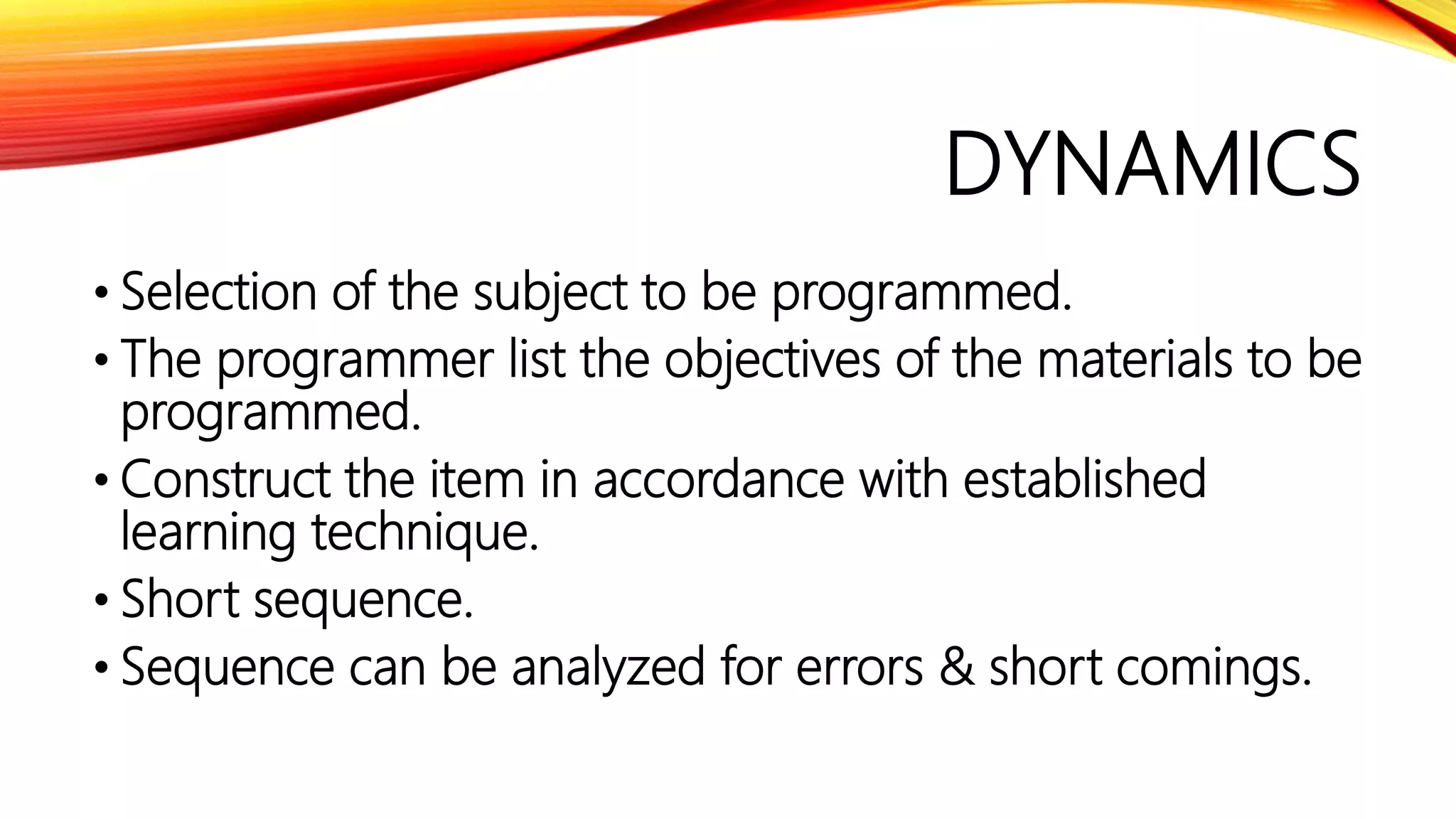 DYNAMICS

• Selection of the subject to be programmed.
• The programmer list the objectives of the materials to be programmed.
• Construct the item in accordance with established learning technique.
• Short sequence.
• Sequence can be analyzed for errors & short comings.